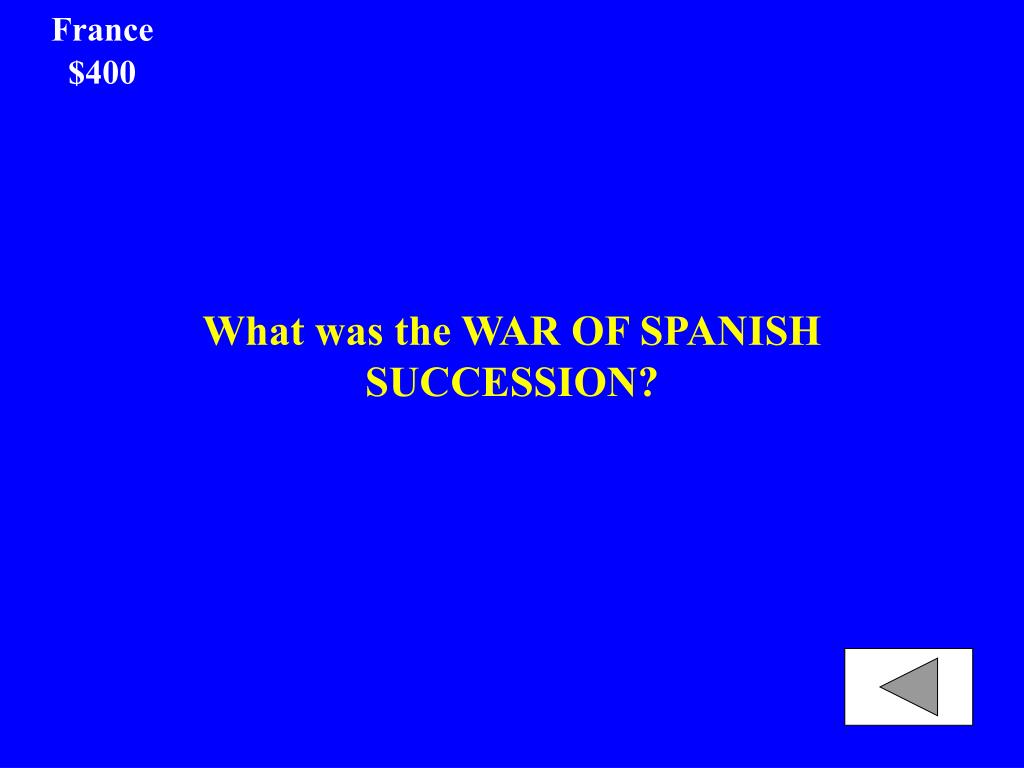 France
\$400

What was the WAR OF SPANISH SUCCESSION?